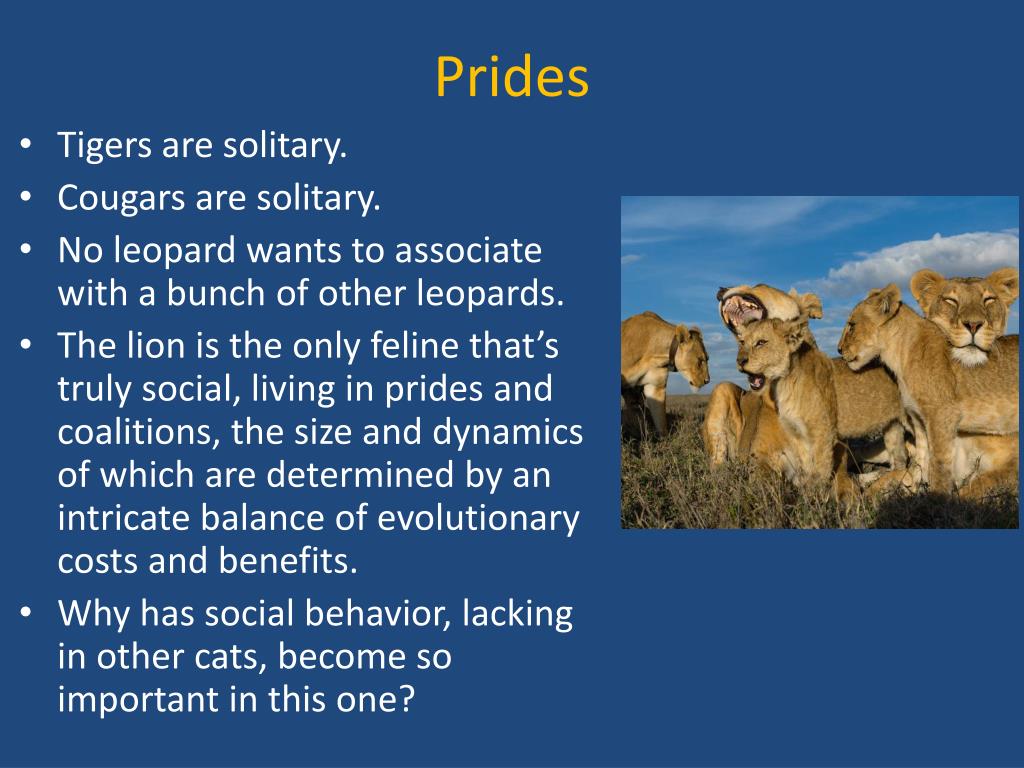 Prides

• Tigers are solitary.
• Cougars are solitary.
• No leopard wants to associate with a bunch of other leopards.
• The lion is the only feline that’s truly social, living in prides and coalitions, the size and dynamics of which are determined by an intricate balance of evolutionary costs and benefits.
• Why has social behavior, lacking in other cats, become so important in this one?